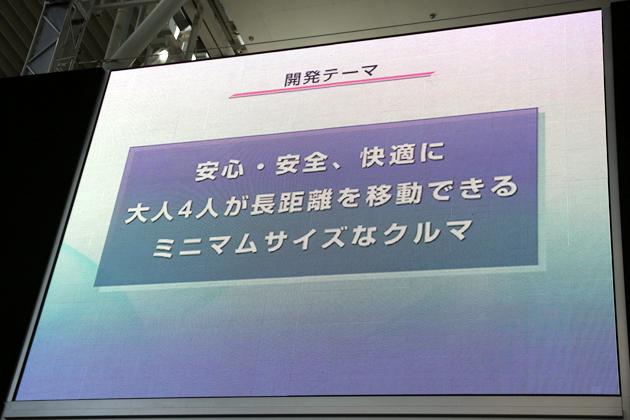 開発テーマ

安心・安全、快適に
大人4人が長距離を移動できる
ミニマムサイズなクルマ